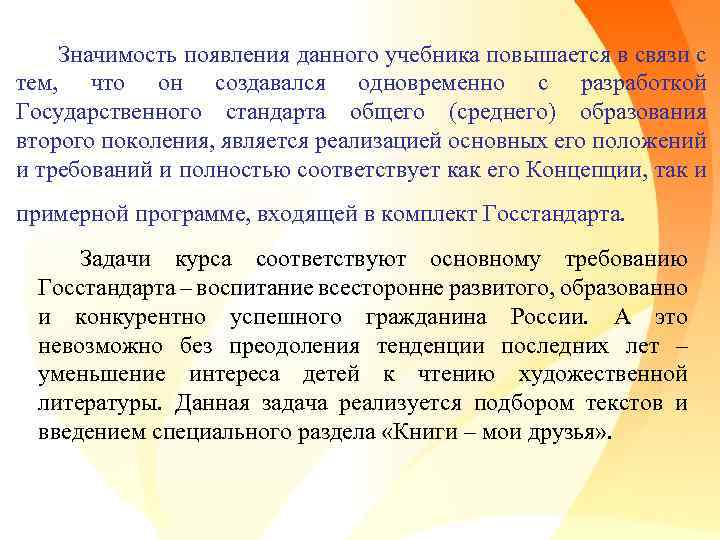 Значимость появления данного учебника повышается в связи с тем, что он создавался одновременно с разработкой Государственного стандарта общего (среднего) образования второго поколения, является реализацией основных его положений и требований и полностью соответствует как его Концепции, так и

примерной программе, входящей в комплект Госстандарта.

Задачи курса соответствуют основному требованию Госстандарта – воспитание всесторонне развитого, образованно и конкурентно успешного гражданина России. А это невозможно без преодоления тенденции последних лет – уменьшение интереса детей к чтению художественной литературы. Данная задача реализуется подбором текстов и введением специального раздела «Книги – мои друзья».